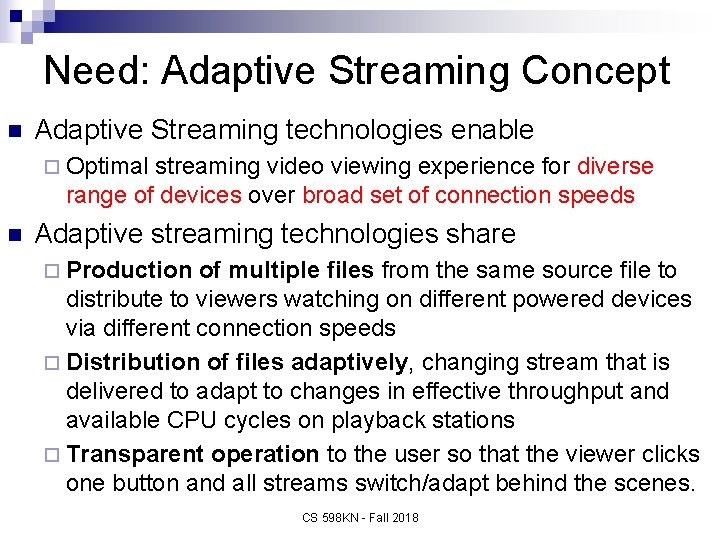 Need: Adaptive Streaming Concept

Adaptive Streaming technologies enable

Optimal streaming video viewing experience for diverse range of devices over broad set of connection speeds

Adaptive streaming technologies share

Production of multiple files from the same source file to distribute to viewers watching on different powered devices via different connection speeds

Distribution of files adaptively, changing stream that is delivered to adapt to changes in effective throughput and available CPU cycles on playback stations

Transparent operation to the user so that the viewer clicks one button and all streams switch/adapt behind the scenes.

CS 598KN - Fall 2018